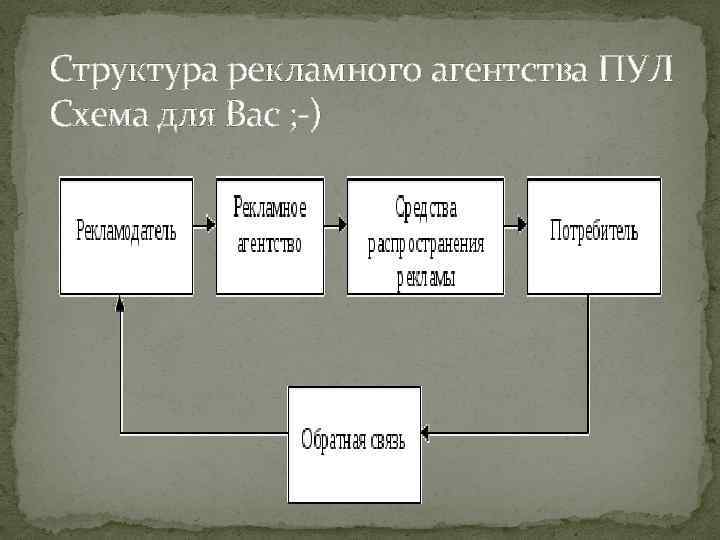 Структура рекламного агентства ПУЛ
Схема для Вас ;-)

Рекламодатель

Рекламное агентство

Средства распространения рекламы

Потребитель

Обратная связь